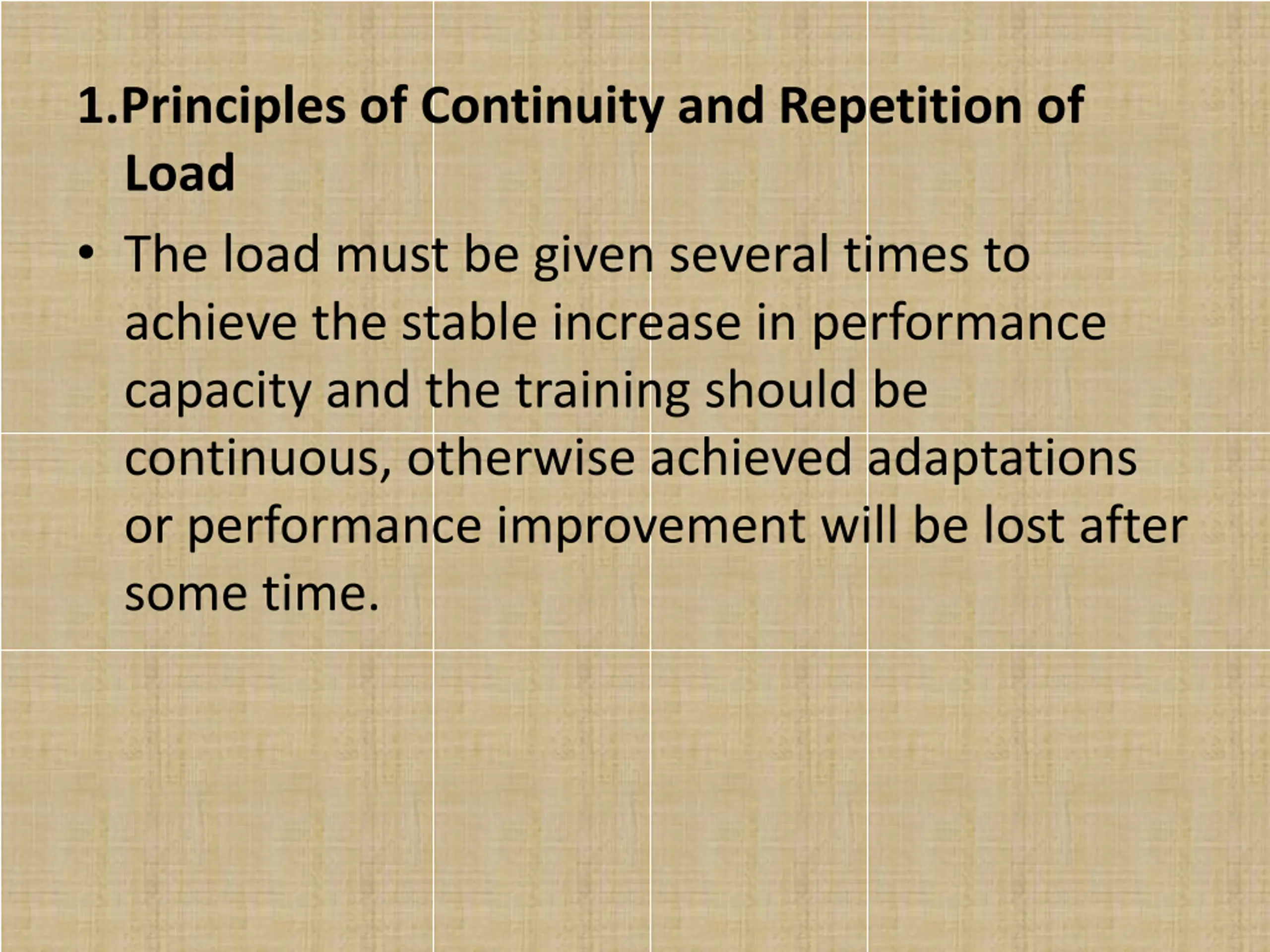 1.Principles of Continuity and Repetition of Load

• The load must be given several times to achieve the stable increase in performance capacity and the training should be continuous, otherwise achieved adaptations or performance improvement will be lost after some time.